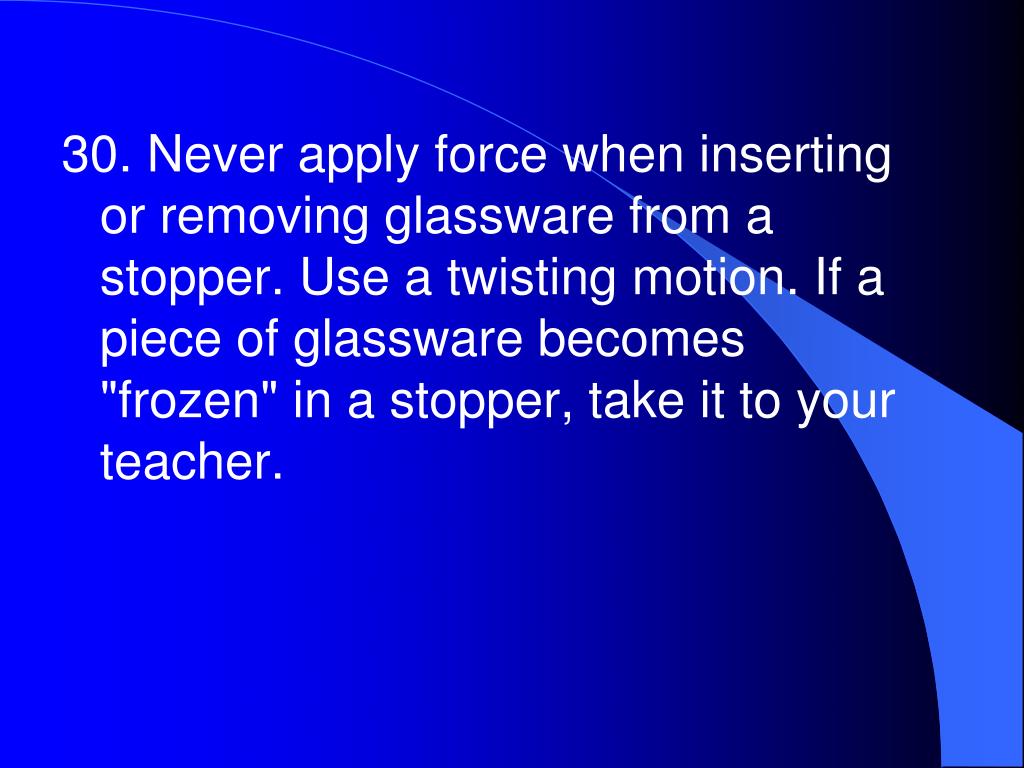 30. Never apply force when inserting or removing glassware from a stopper. Use a twisting motion. If a piece of glassware becomes "frozen" in a stopper, take it to your teacher.